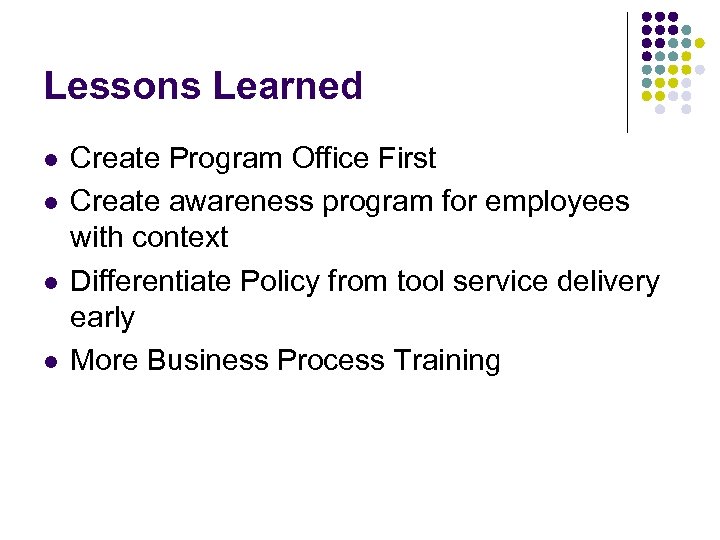 Lessons Learned

- Create Program Office First
- Create awareness program for employees with context
- Differentiate Policy from tool service delivery early
- More Business Process Training